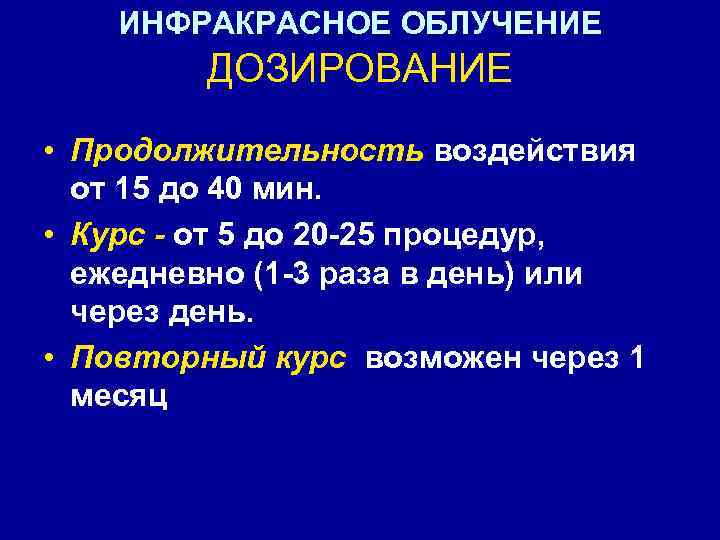 ИНФРАКРАСНОЕ ОБЛУЧЕНИЕ
ДОЗИРОВАНИЕ

• Продолжительность воздействия от 15 до 40 мин.
• Курс - от 5 до 20-25 процедур, ежедневно (1-3 раза в день) или через день.
• Повторный курс возможен через 1 месяц